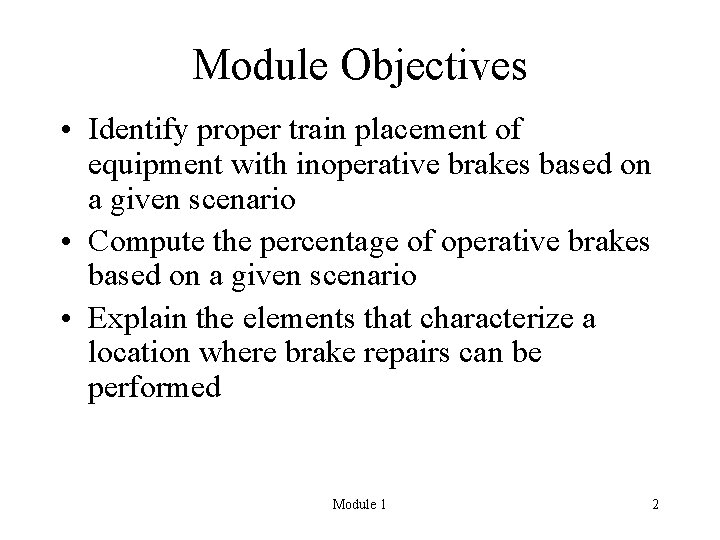 Module Objectives

• Identify proper train placement of equipment with inoperative brakes based on a given scenario
• Compute the percentage of operative brakes based on a given scenario
• Explain the elements that characterize a location where brake repairs can be performed

Module 1

2